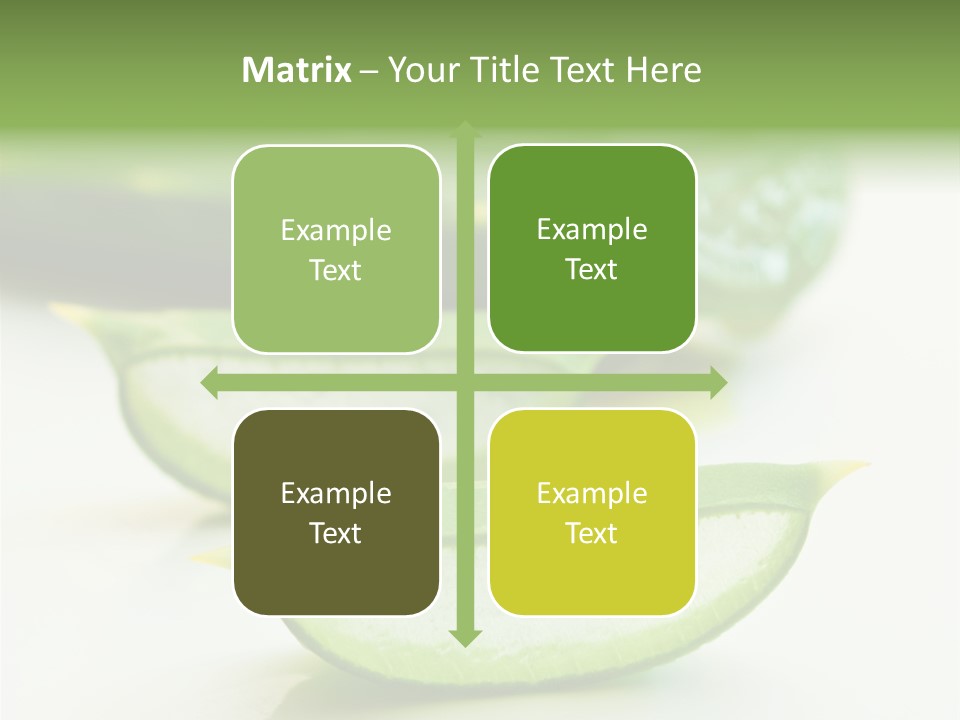 Matrix – Your Title Text Here

Example Text

Example Text

Example Text

Example Text